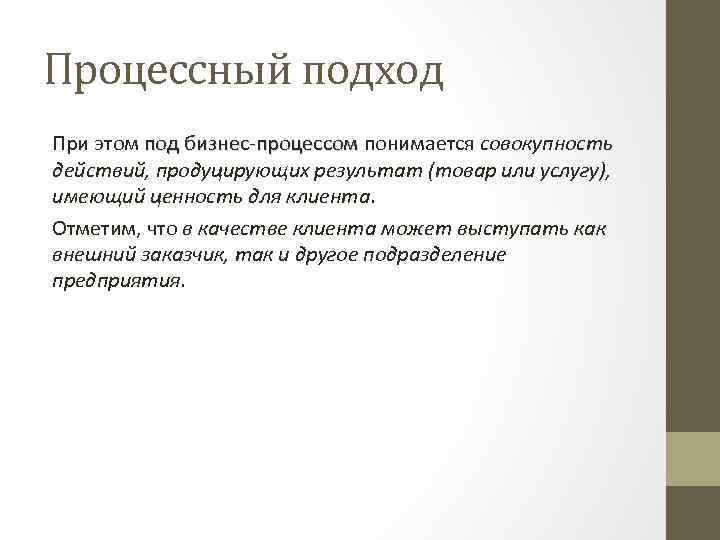 Процессный подход

При этом под бизнес-процессом понимается совокупность действий, продуцирующих результат (товар или услугу), имеющий ценность для клиента.

Отметим, что в качестве клиента может выступать как внешний заказчик, так и другое подразделение предприятия.